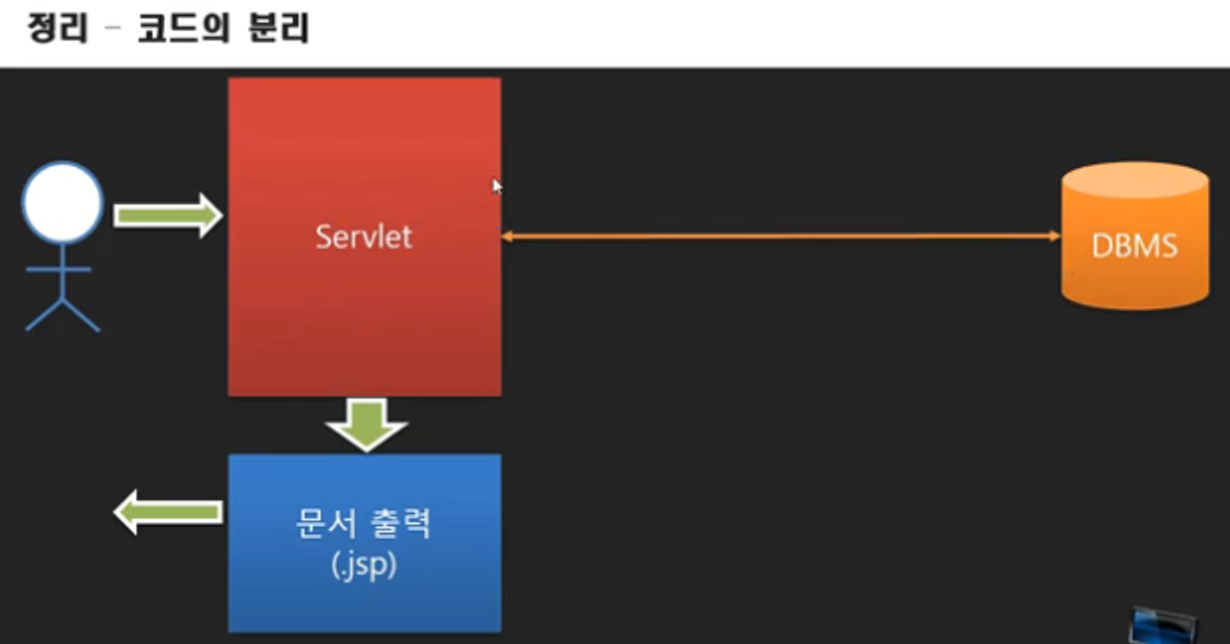 정리 – 코드의 분리

Servlet

DBMS

문서 출력
(.jsp)